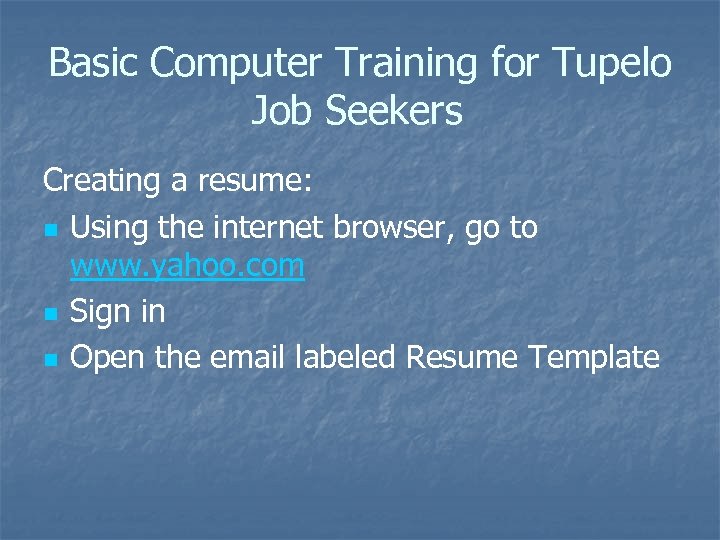 Basic Computer Training for Tupelo Job Seekers

Creating a resume:

- Using the internet browser, go to www.yahoo.com
- Sign in
- Open the email labeled Resume Template